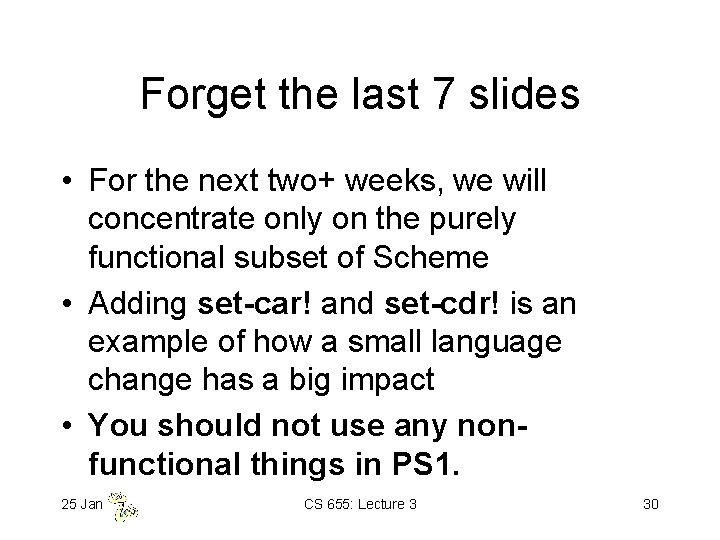 Forget the last 7 slides

• For the next two+ weeks, we will concentrate only on the purely functional subset of Scheme
• Adding set-car! and set-cdr! is an example of how a small language change has a big impact
• You should not use any non-functional things in PS1.

25 Jan

CS 655: Lecture 3

30